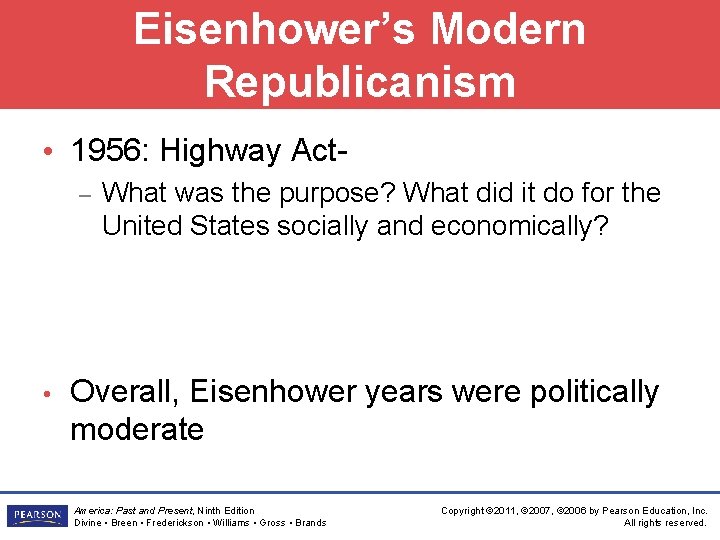 Eisenhower's Modern Republicanism

• 1956: Highway Act-

– What was the purpose? What did it do for the United States socially and economically?

• Overall, Eisenhower years were politically moderate

PEARSON

America: Past and Present, Ninth Edition
Divine • Breen • Frederickson • Williams • Gross • Brands

Copyright ©2011, ©2007, ©2006 by Pearson Education, Inc.
All rights reserved.